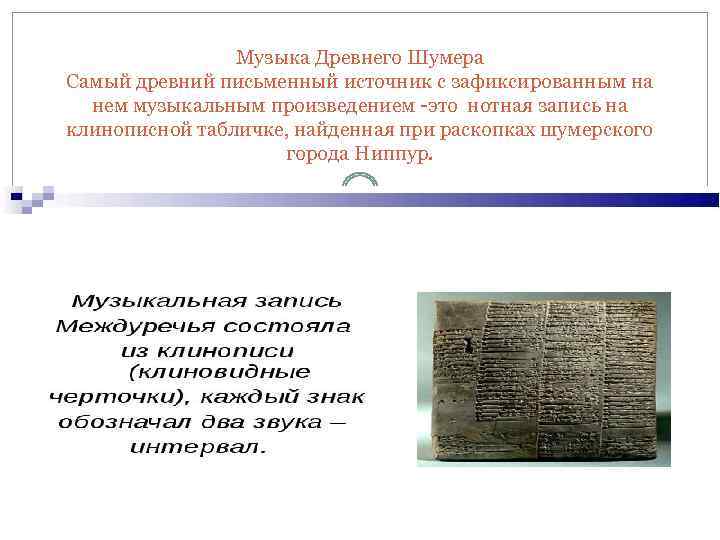 Музыка Древнего Шумера
Самый древний письменный источник с зафиксированным на нем музыкальным произведением -это нотная запись на клинописной табличке, найденная при раскопках шумерского города Ниппур.

Музыкальная запись Междуречья состояла из клинописи (клиновидные черточки), каждый знак обозначал два звука – интервал.